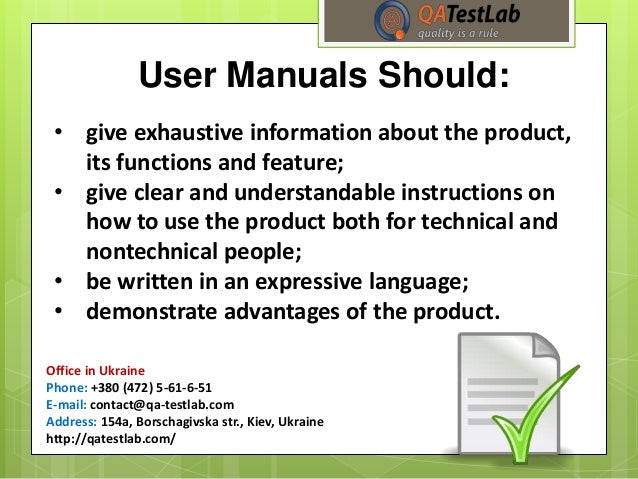 QATestLab
quality is a rule

User Manuals Should:

• give exhaustive information about the product, its functions and feature;
• give clear and understandable instructions on how to use the product both for technical and nontechnical people;
• be written in an expressive language;
• demonstrate advantages of the product.

Office in Ukraine
Phone: +380 (472) 5-61-6-51
E-mail: contact@qa-testlab.com
Address: 154a, Borschagivska str., Kiev, Ukraine
http://qatestlab.com/